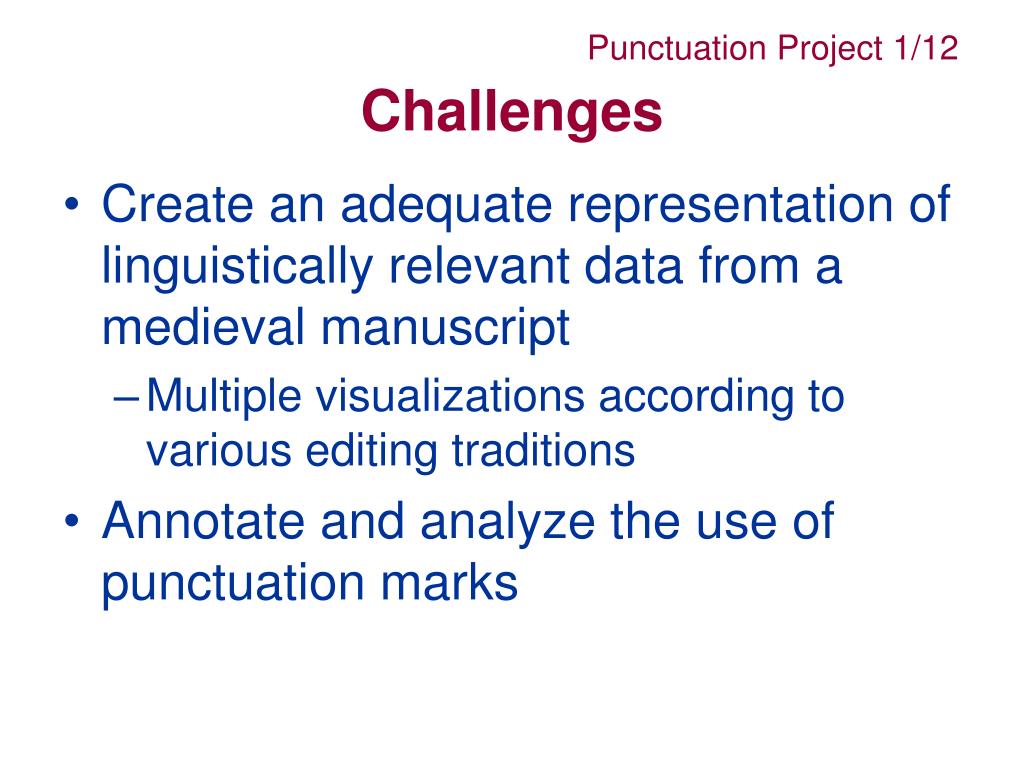 Punctuation Project 1/12

Challenges

• Create an adequate representation of linguistically relevant data from a medieval manuscript
– Multiple visualizations according to various editing traditions
• Annotate and analyze the use of punctuation marks